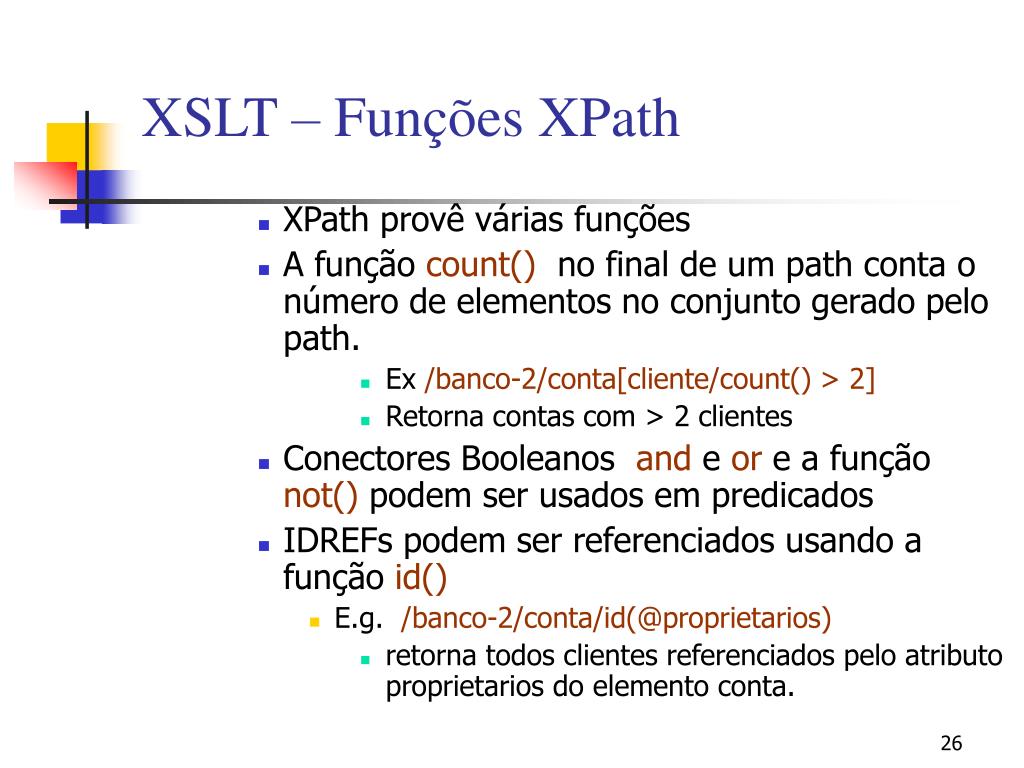 XSLT – Funções XPath

XPath provê várias funções

A função count() no final de um path conta o número de elementos no conjunto gerado pelo path.

Ex /banco-2/conta[cliente/count() > 2]

Retorna contas com > 2 clientes

Conectores Booleanos and e or e a função not() podem ser usados em predicados

IDREFs podem ser referenciados usando a função id()

E.g. /banco-2/conta/id(@proprietarios)

retorna todos clientes referenciados pelo atributo proprietarios do elemento conta.

26